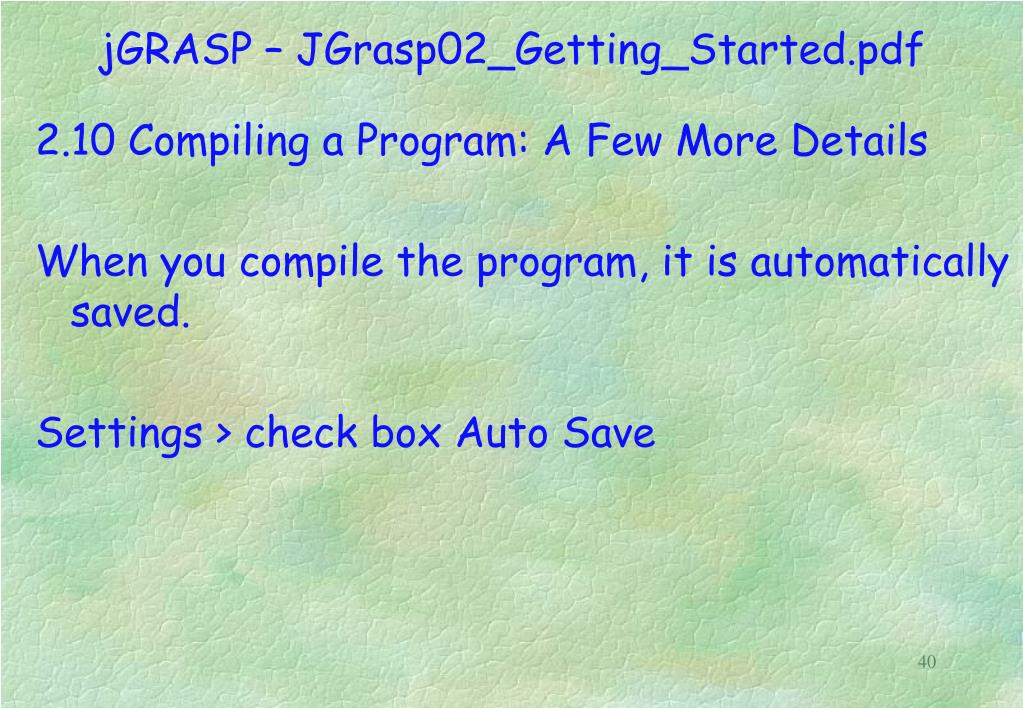 jGRASP – JGrasp02_Getting_Started.pdf

2.10 Compiling a Program: A Few More Details

When you compile the program, it is automatically saved.

Settings > check box Auto Save

40